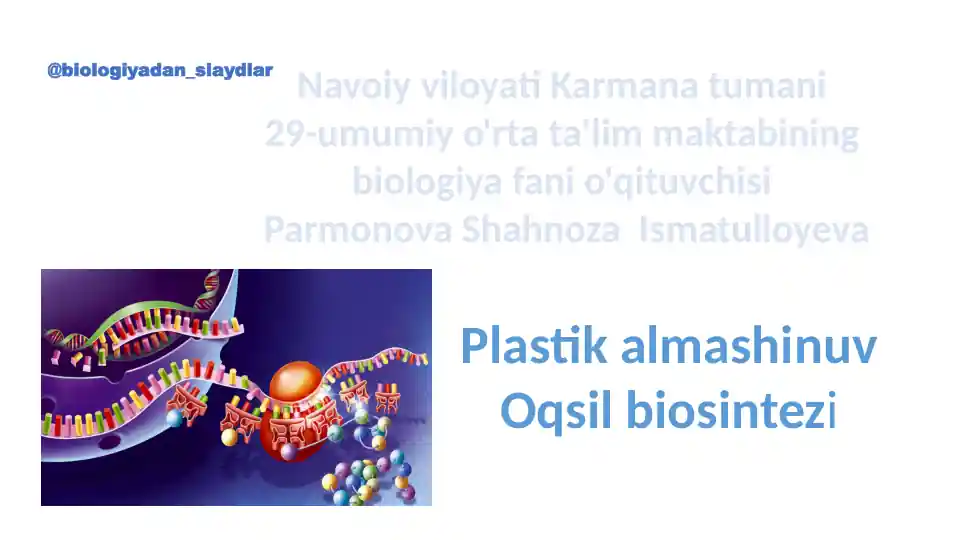 @biologiyadan_slaydlar

Navoiy viloyati Karmana tumani 29-umumiy o'rta ta'lim maktabining biologiya fani o'qituvchisi Parmonova Shahnoza Ismatulloyeva

Plastik almashinuv
Oqsil biosintezi